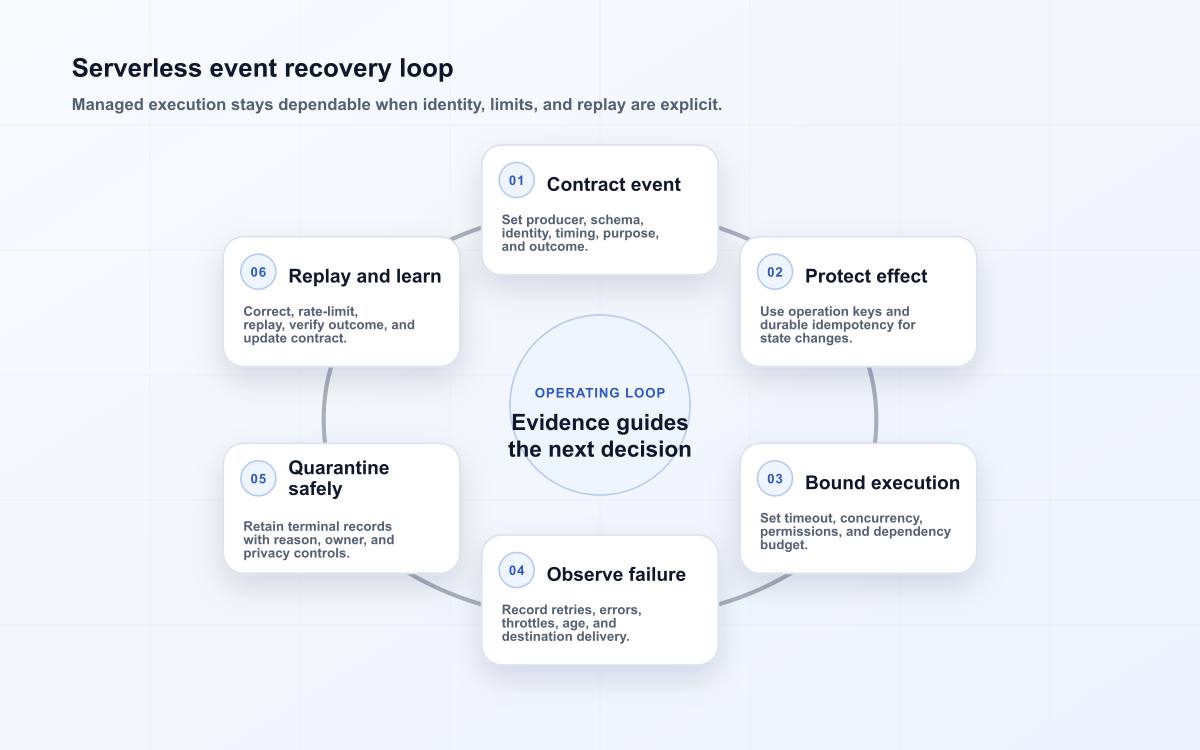 Serverless event recovery loop

Managed execution stays dependable when identity, limits, and replay are explicit.

01 Contract event

Set producer, schema, identity, timing, purpose, and outcome.

02 Protect effect

Use operation keys and durable idempotency for state changes.

03 Bound execution

Set timeout, concurrency, permissions, and dependency budget.

04 Observe failure

Record retries, errors, throttles, age, and destination delivery.

05 Quarantine safely

Retain terminal records with reason, owner, and privacy controls.

06 Replay and learn

Correct, rate-limit, replay, verify outcome, and update contract.

OPERATING LOOP

Evidence guides the next decision